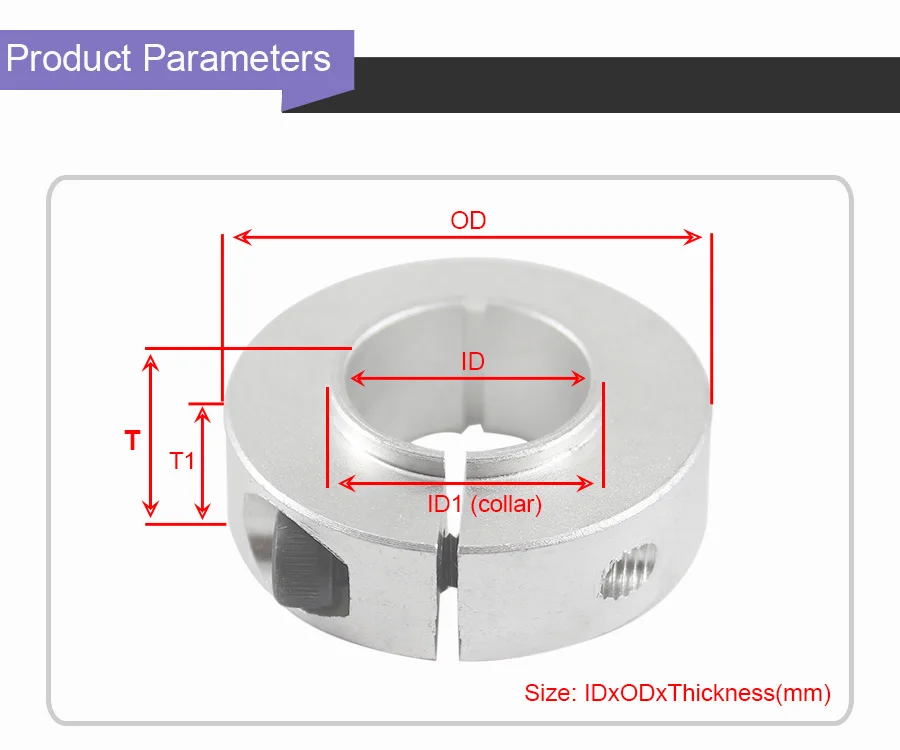 Product Parameters

OD

ID

T

T1

ID1 (collar)

Size: IDxODxThickness(mm)